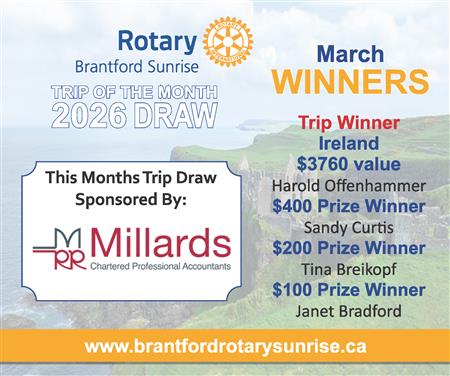 Rotary
Brantford Sunrise

ROTARY INTERNATIONAL

TRIP OF THE MONTH
2026 DRAW

This Months Trip Draw Sponsored By:

MRR Millards
Chartered Professional Accountants

March
WINNERS

Trip Winner
Ireland
$3760 value
Harold Offenhammer
$400 Prize Winner
Sandy Curtis
$200 Prize Winner
Tina Breikopf
$100 Prize Winner
Janet Bradford

www.brantfordrotarysunrise.ca